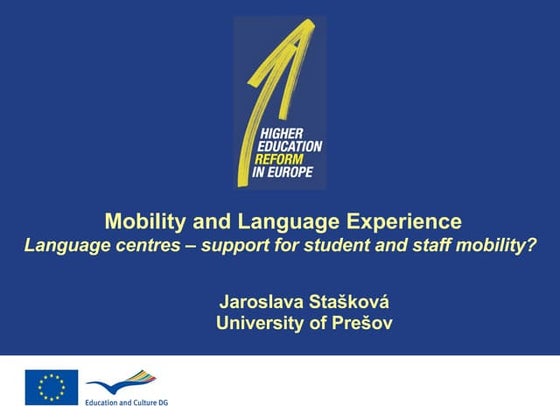 HIGHER EDUCATION REFORM IN EUROPE

Mobility and Language Experience
Language centres – support for student and staff mobility?

Jaroslava Stašková
University of Prešov

Education and Culture DG